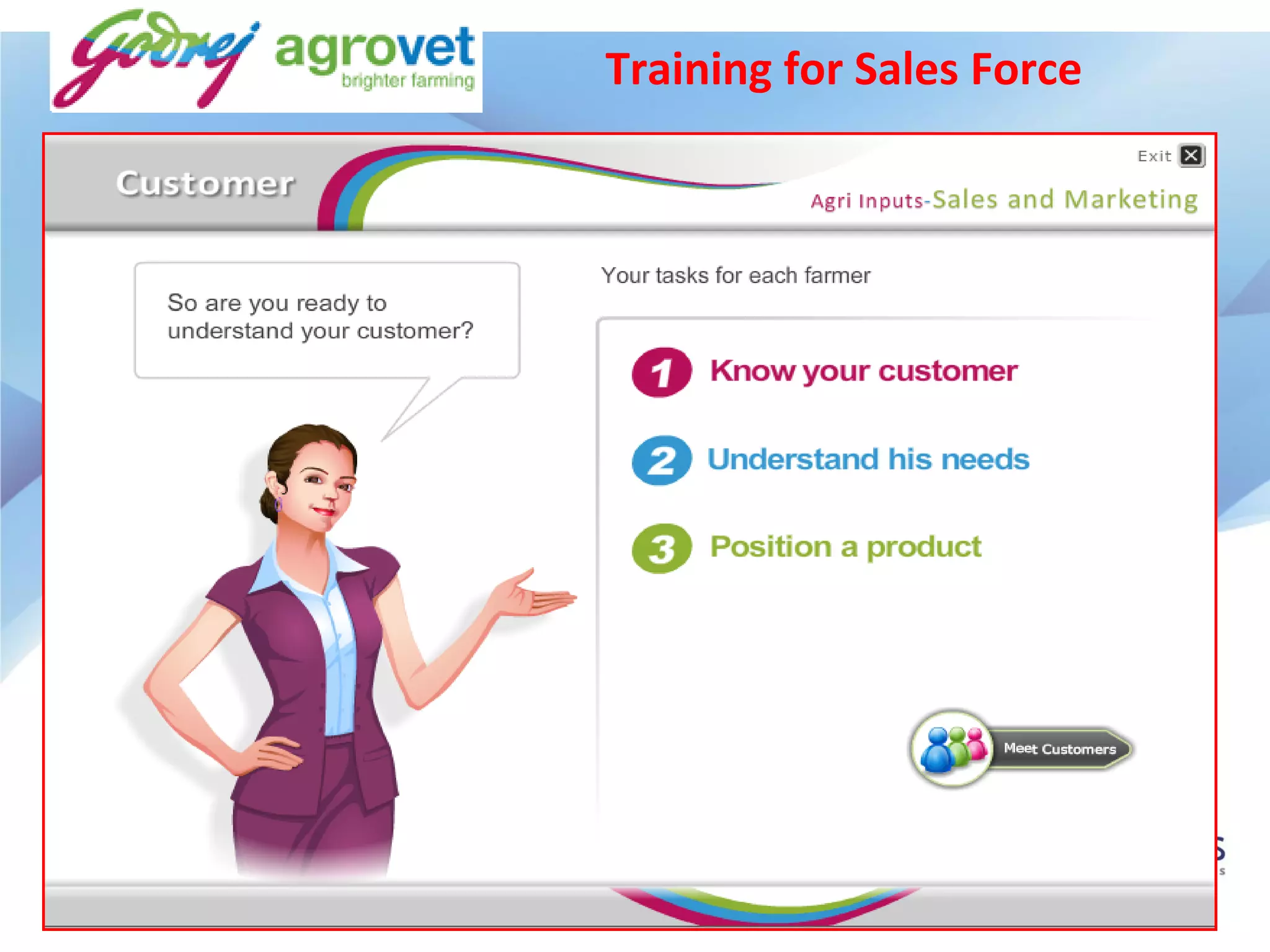 Godrej agrovet brighter farming

Training for Sales Force

Customer

Exit

Agri Inputs-Sales and Marketing

So are you ready to understand your customer?

Your tasks for each farmer

1 Know your customer

2 Understand his needs

3 Position a product

Meet Customers